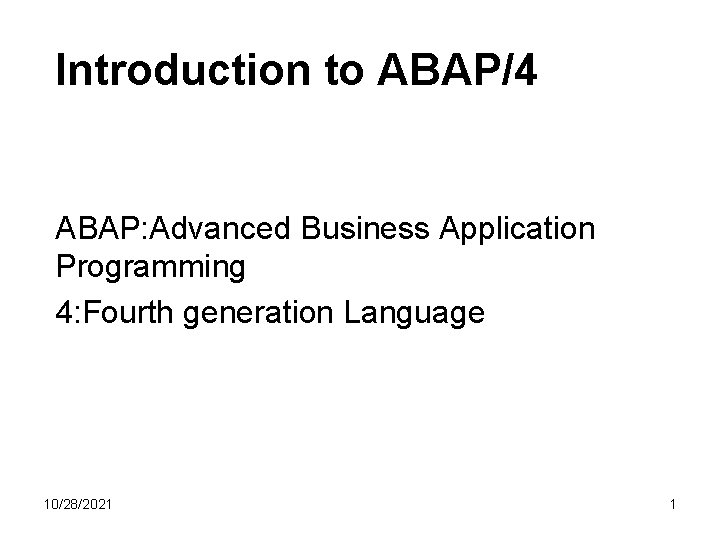 Introduction to ABAP/4

ABAP:Advanced Business Application Programming

4:Fourth generation Language

10/28/2021

1